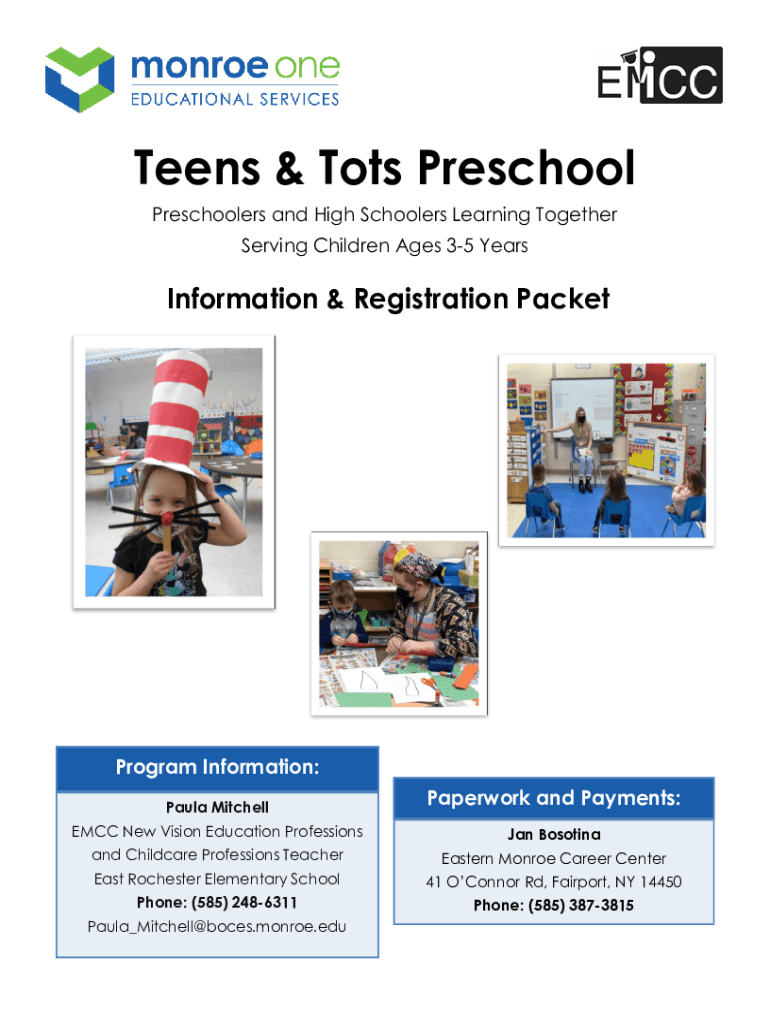 monroe one
EDUCATIONAL SERVICES

EMCC

Teens & Tots Preschool

Preschoolers and High Schoolers Learning Together
Serving Children Ages 3-5 Years

Information & Registration Packet

Program Information:

Paula Mitchell
EMCC New Vision Education Professions and Childcare Professions Teacher
East Rochester Elementary School
Phone: (585) 248-6311
Paula_Mitchell@boces.monroe.edu

Paperwork and Payments:

Jan Bosotina
Eastern Monroe Career Center
41 O'Connor Rd, Fairport, NY 14450
Phone: (585) 387-3815